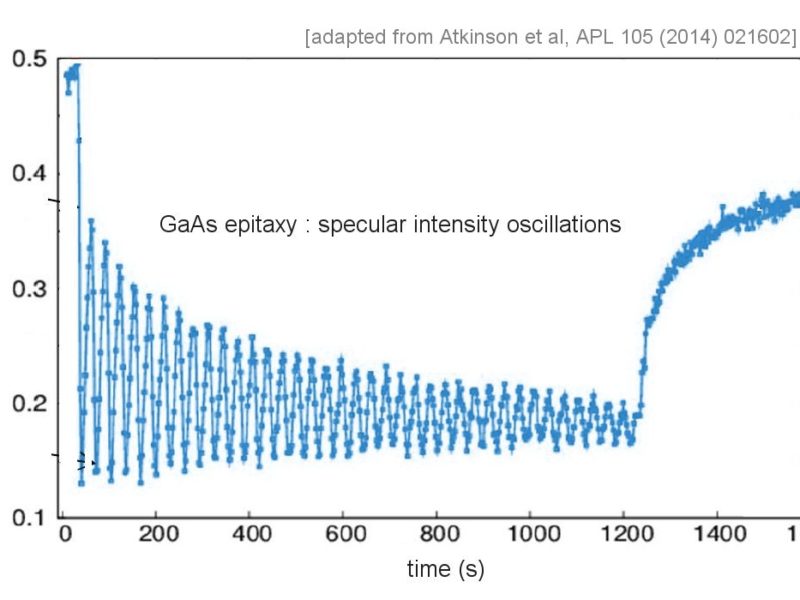 [adapted from Atkinson et al, APL 105 (2014) 021602]

0.5
0.4
0.3
0.2
0.1

GaAs epitaxy : specular intensity oscillations

0 200 400 600 800 1000 1200 1400 1

time (s)